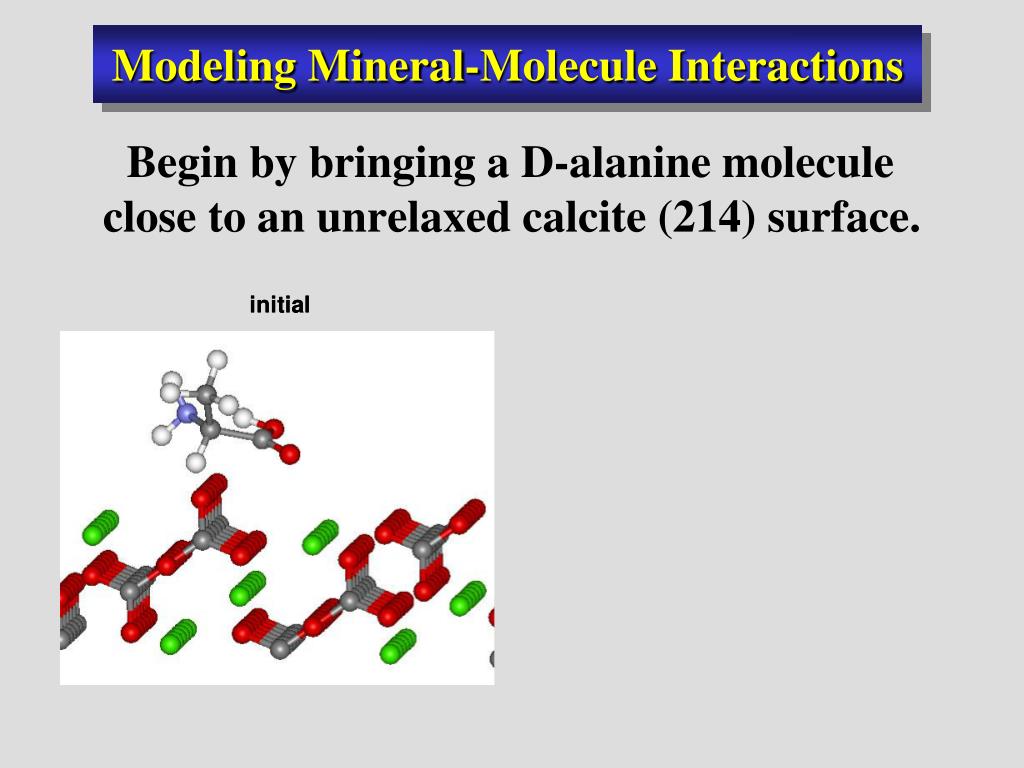 Modeling Mineral-Molecule Interactions

Begin by bringing a D-alanine molecule close to an unrelaxed calcite (214) surface.

initial